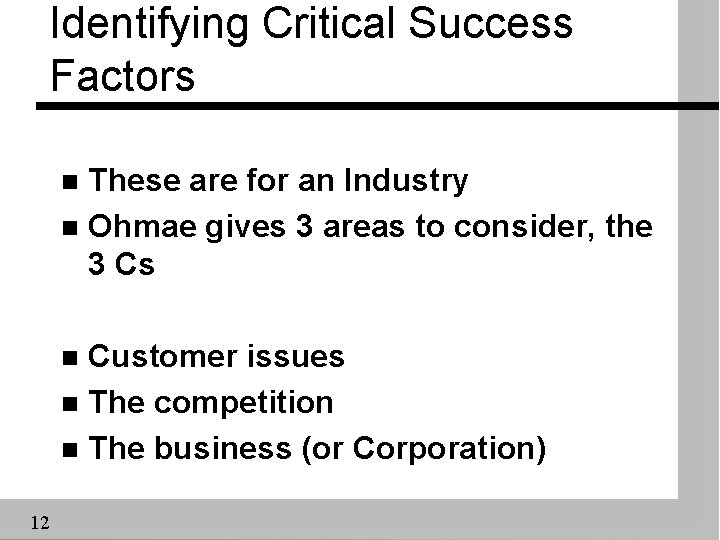 Identifying Critical Success Factors

- These are for an Industry
- Ohmae gives 3 areas to consider, the 3 Cs

- Customer issues
- The competition
- The business (or Corporation)

12